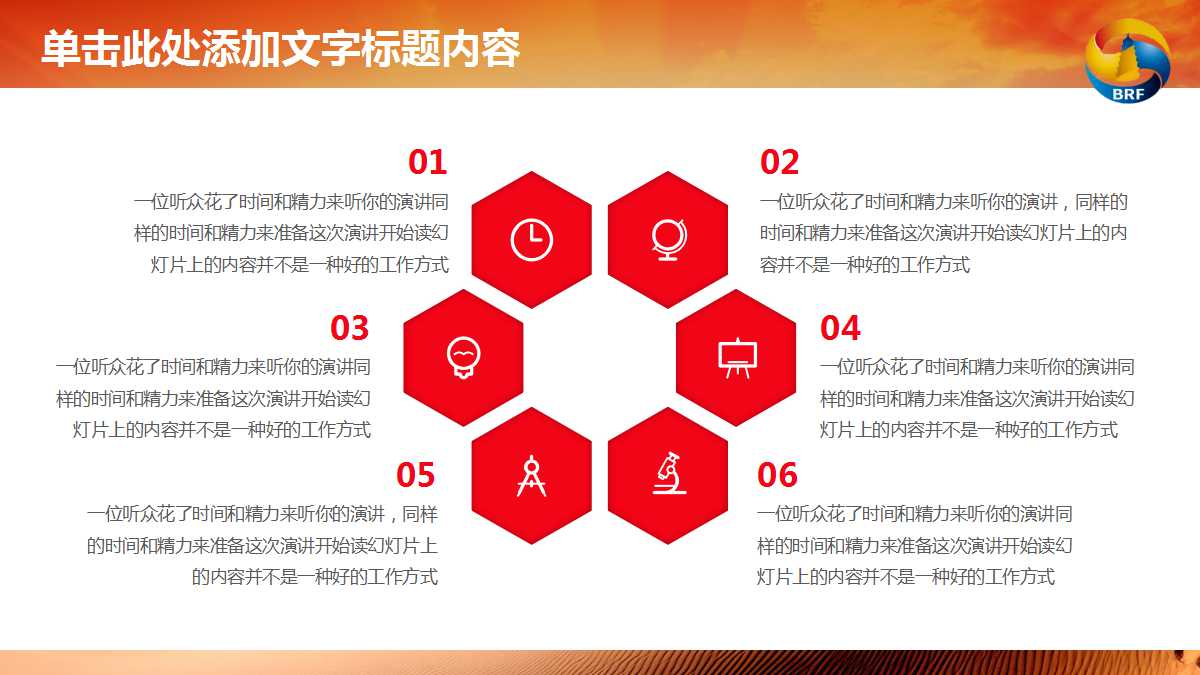 单击此处添加文字标题内容

BRF

01

一位听众花了时间和精力来听你的演讲同样的时间和精力来准备这次演讲开始读幻灯片上的内容并不是一种好的工作方式

02

一位听众花了时间和精力来听你的演讲，同样的时间和精力来准备这次演讲开始读幻灯片上的内容并不是一种好的工作方式

03

一位听众花了时间和精力来听你的演讲同样的时间和精力来准备这次演讲开始读幻灯片上的内容并不是一种好的工作方式

04

一位听众花了时间和精力来听你的演讲同样的时间和精力来准备这次演讲开始读幻灯片上的内容并不是一种好的工作方式

05

一位听众花了时间和精力来听你的演讲，同样的时间和精力来准备这次演讲开始读幻灯片上的内容并不是一种好的工作方式

06

一位听众花了时间和精力来听你的演讲同样的时间和精力来准备这次演讲开始读幻灯片上的内容并不是一种好的工作方式